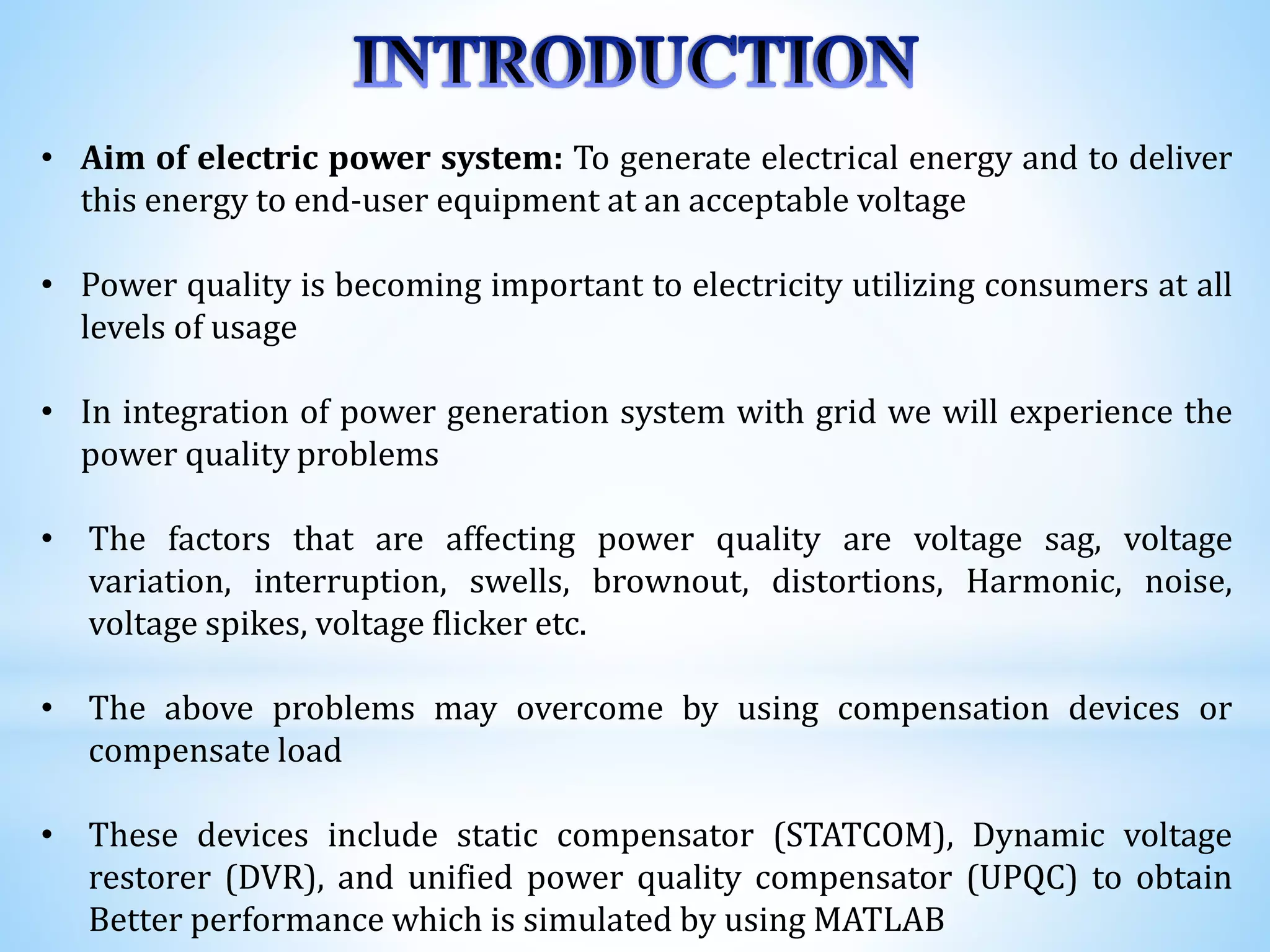 INTRODUCTION

• Aim of electric power system: To generate electrical energy and to deliver this energy to end-user equipment at an acceptable voltage

• Power quality is becoming important to electricity utilizing consumers at all levels of usage

• In integration of power generation system with grid we will experience the power quality problems

• The factors that are affecting power quality are voltage sag, voltage variation, interruption, swells, brownout, distortions, Harmonic, noise, voltage spikes, voltage flicker etc.

• The above problems may overcome by using compensation devices or compensate load

• These devices include static compensator (STATCOM), Dynamic voltage restorer (DVR), and unified power quality compensator (UPQC) to obtain Better performance which is simulated by using MATLAB